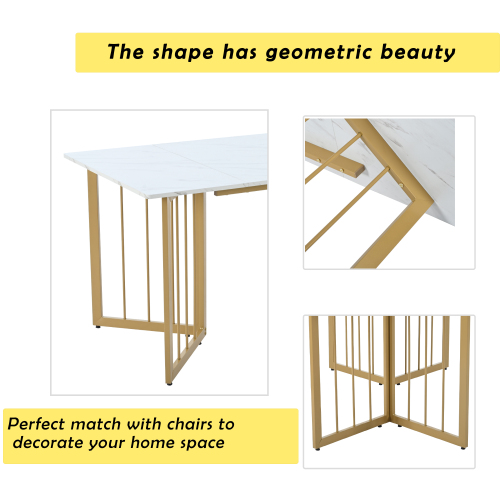 The shape has geometric beauty

Perfect match with chairs to decorate your home space